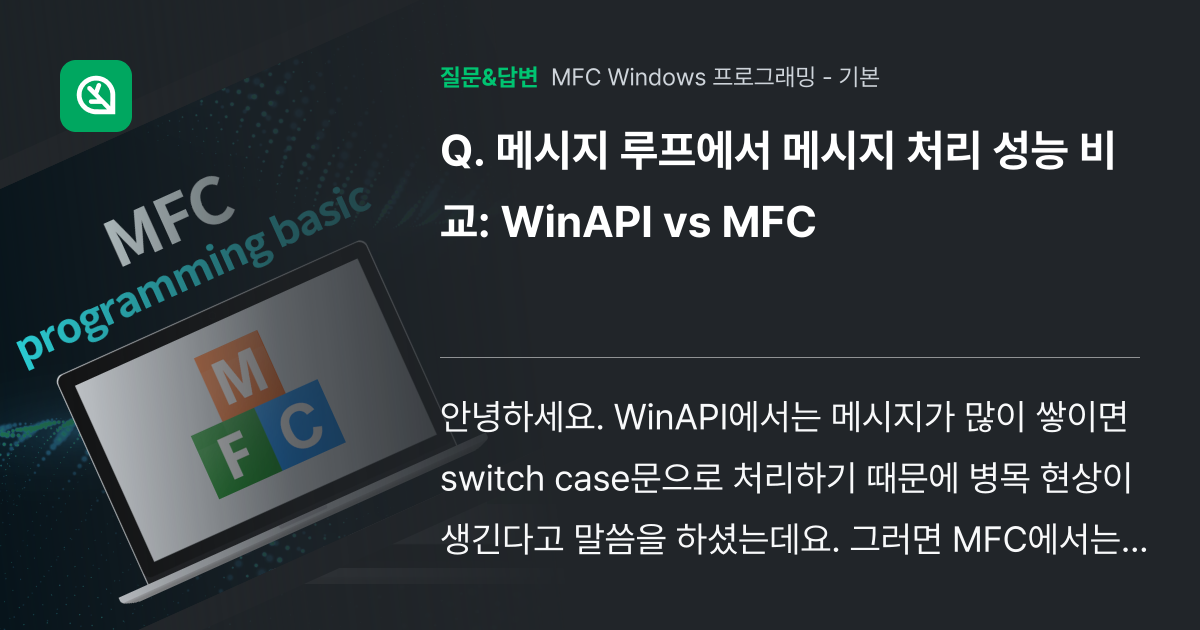 MFC
programming basic

M
F C

질문&답변 MFC Windows 프로그래밍 - 기본

Q. 메시지 루프에서 메시지 처리 성능 비교: WinAPI vs MFC

안녕하세요. WinAPI에서는 메시지가 많이 쌓이면 switch case문으로 처리하기 때문에 병목 현상이 생긴다고 말씀을 하셨는데요. 그러면 MFC에서는...